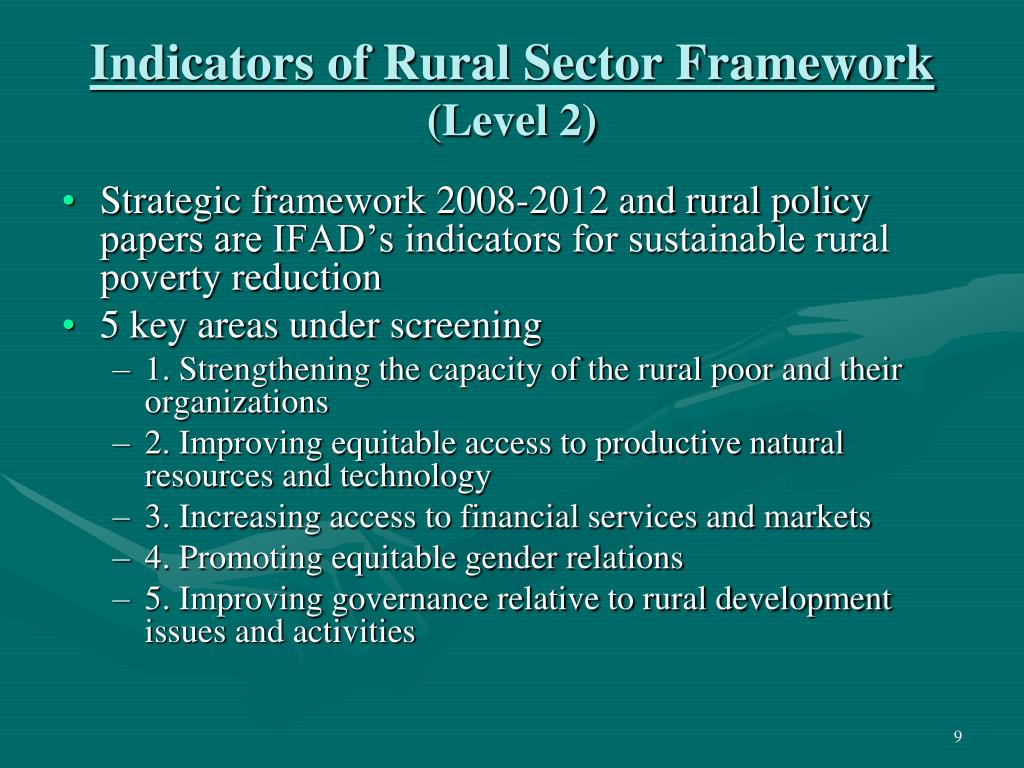 Indicators of Rural Sector Framework
(Level 2)

• Strategic framework 2008-2012 and rural policy papers are IFAD’s indicators for sustainable rural poverty reduction
• 5 key areas under screening
– 1. Strengthening the capacity of the rural poor and their organizations
– 2. Improving equitable access to productive natural resources and technology
– 3. Increasing access to financial services and markets
– 4. Promoting equitable gender relations
– 5. Improving governance relative to rural development issues and activities

9